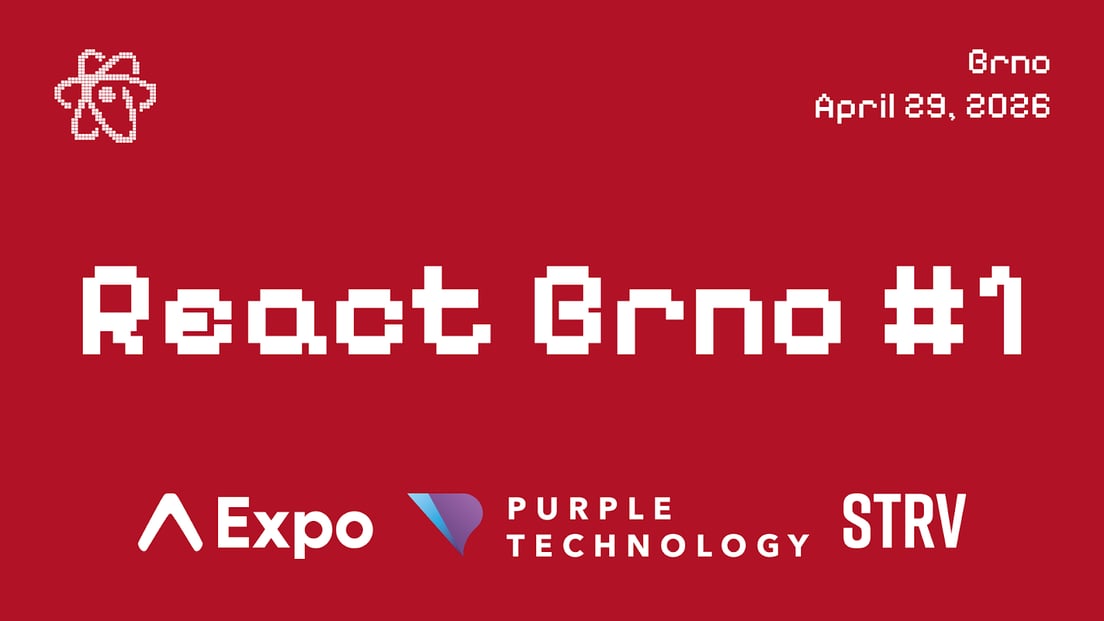 Brno
April 29, 2026

React Brno #1

Expo PURPLE TECHNOLOGY STRV